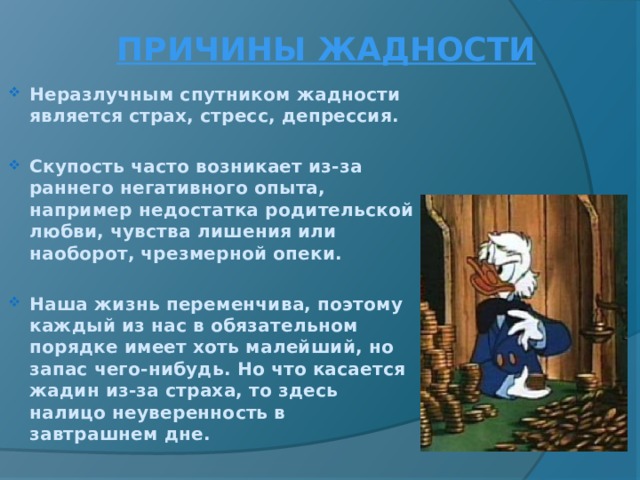 ПРИЧИНЫ ЖАДНОСТИ

Неразлучным спутником жадности является страх, стресс, депрессия.

Скупость часто возникает из-за раннего негативного опыта, например недостатка родительской любви, чувства лишения или наоборот, чрезмерной опеки.

Наша жизнь переменчива, поэтому каждый из нас в обязательном порядке имеет хоть малейший, но запас чего-нибудь. Но что касается жадин из-за страха, то здесь налицо неуверенность в завтрашнем дне.